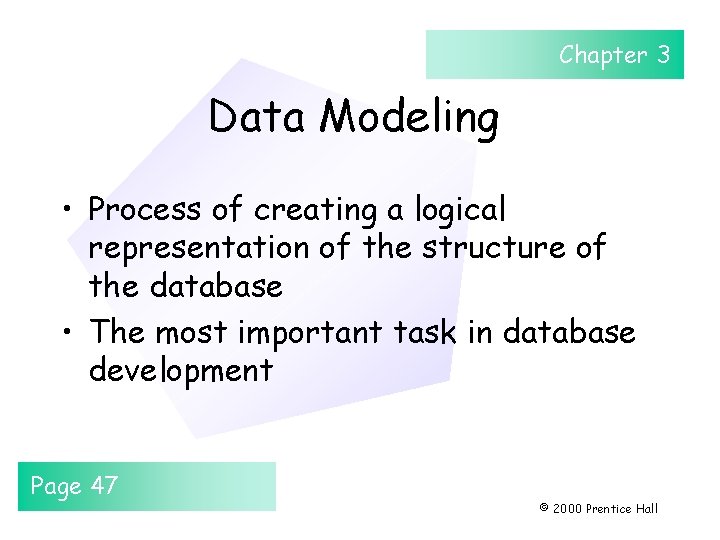 Chapter 3

Data Modeling

• Process of creating a logical representation of the structure of the database
• The most important task in database development

Page 47

© 2000 Prentice Hall